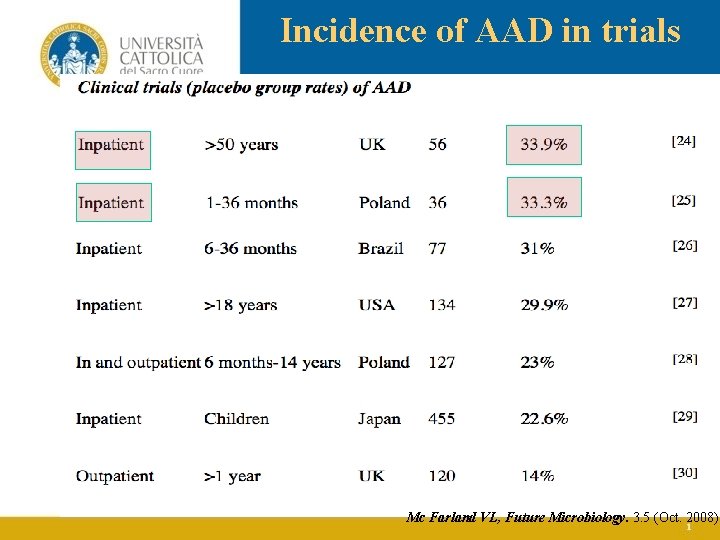 UNIVERSITÀ CATTOLICA del Sacro Cuore

Incidence of AAD in trials

Clinical trials (placebo group rates) of AAD

| | | | | | |
|---|---|---|---|---|---|
| Inpatient | >50 years | UK | 56 | 33.9% | [24] |
| Inpatient | 1-36 months | Poland | 36 | 33.3% | [25] |
| Inpatient | 6-36 months | Brazil | 77 | 31% | [26] |
| Inpatient | >18 years | USA | 134 | 29.9% | [27] |
| In and outpatient | 6 months-14 years | Poland | 127 | 23% | [28] |
| Inpatient | Children | Japan | 455 | 22.6% | [29] |
| Outpatient | >1 year | UK | 120 | 14% | [30] |

Mc Farland VL, Future Microbiology. 3.5 (Oct. 2008)

1